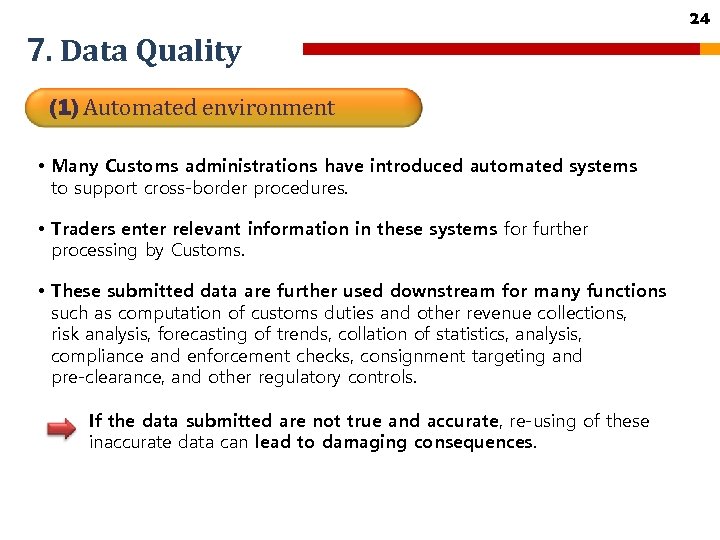 24

7. Data Quality

(1) Automated environment

• Many Customs administrations have introduced automated systems to support cross-border procedures.

• Traders enter relevant information in these systems for further processing by Customs.

• These submitted data are further used downstream for many functions such as computation of customs duties and other revenue collections, risk analysis, forecasting of trends, collation of statistics, analysis, compliance and enforcement checks, consignment targeting and pre-clearance, and other regulatory controls.

If the data submitted are not true and accurate, re-using of these inaccurate data can lead to damaging consequences.